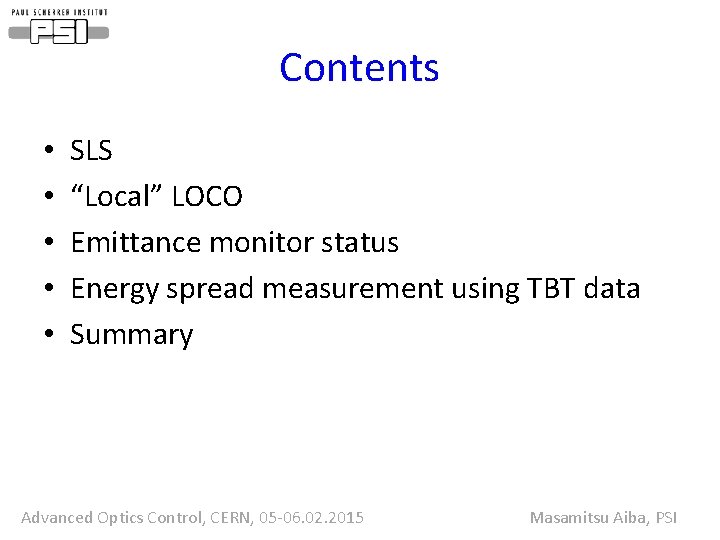 PAUL SCHERRER INSTITUT
PSI

Contents

• SLS
• “Local” LOCO
• Emittance monitor status
• Energy spread measurement using TBT data
• Summary

Advanced Optics Control, CERN, 05-06.02.2015

Masamitsu Aiba, PSI